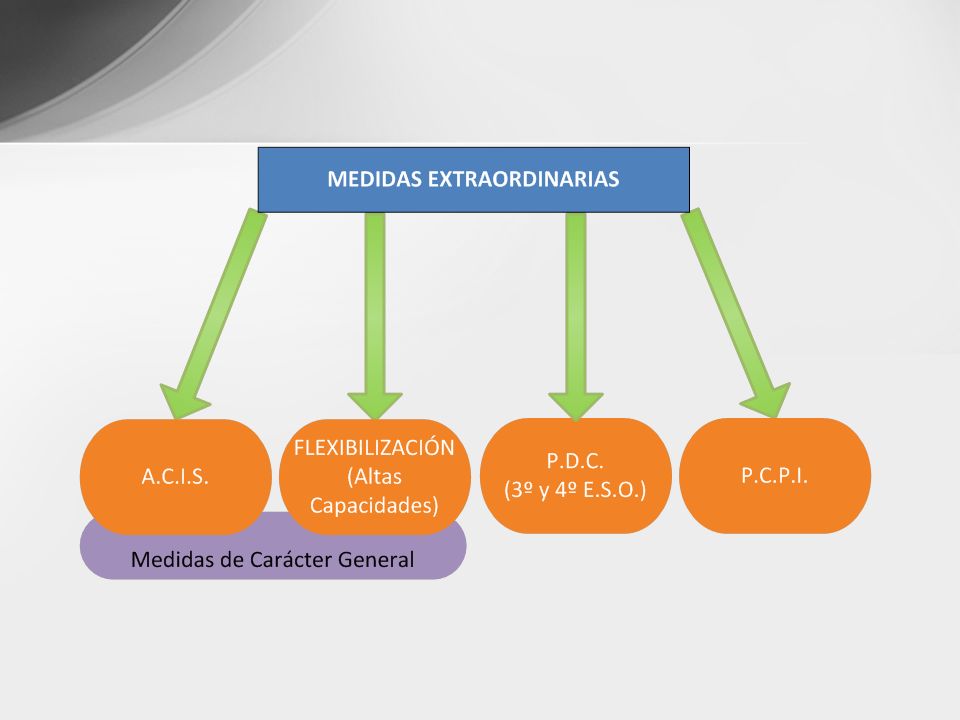 MEDIDAS EXTRAORDINARIAS

A.C.I.S.

FLEXIBILIZACIÓN (Altas Capacidades)

P.D.C. (3º y 4º E.S.O.)

P.C.P.I.

Medidas de Carácter General